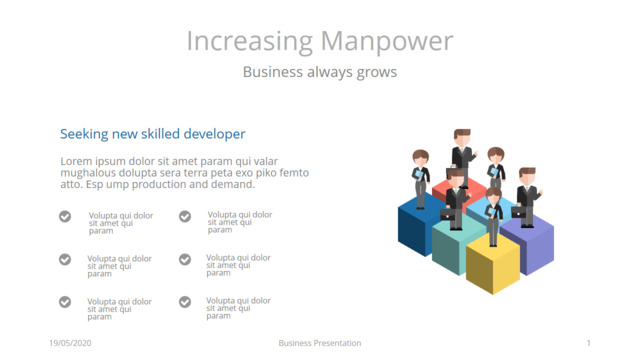 Increasing Manpower

Business always grows

Seeking new skilled developer

Lorem ipsum dolor sit amet param qui valar mughalous dolupta sera terra peta exo piko femto atto. Esp ump production and demand.

Volupta qui dolor sit amet qui param

Volupta qui dolor sit amet qui param

Volupta qui dolor sit amet qui param

Volupta qui dolor sit amet qui param

Volupta qui dolor sit amet qui param

Volupta qui dolor sit amet qui param

19/05/2020

Business Presentation

1